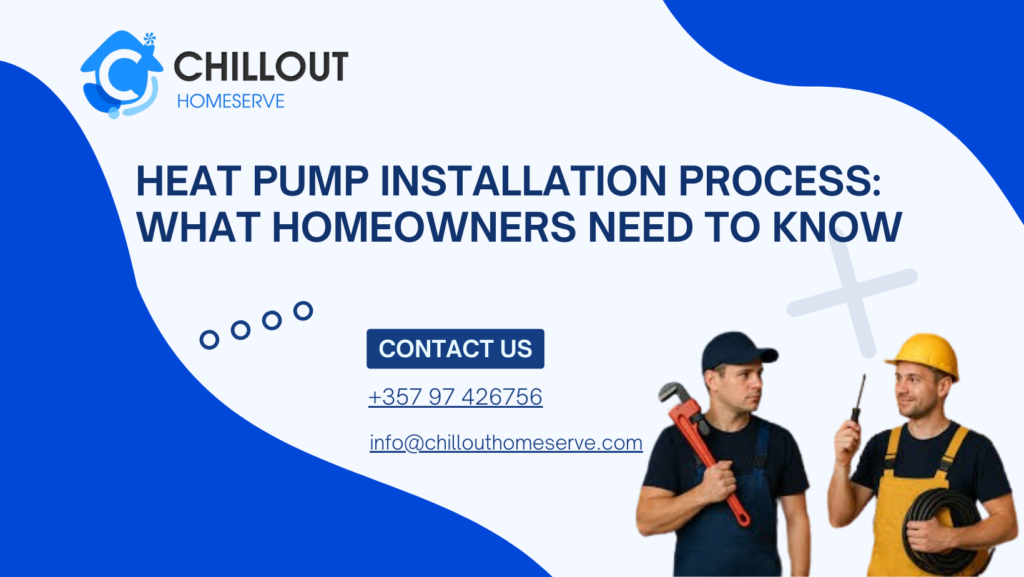 CHILLOUT
HOMESERVE

HEAT PUMP INSTALLATION PROCESS: WHAT HOMEOWNERS NEED TO KNOW

CONTACT US

+357 97 426756

info@chillouthomeserve.com